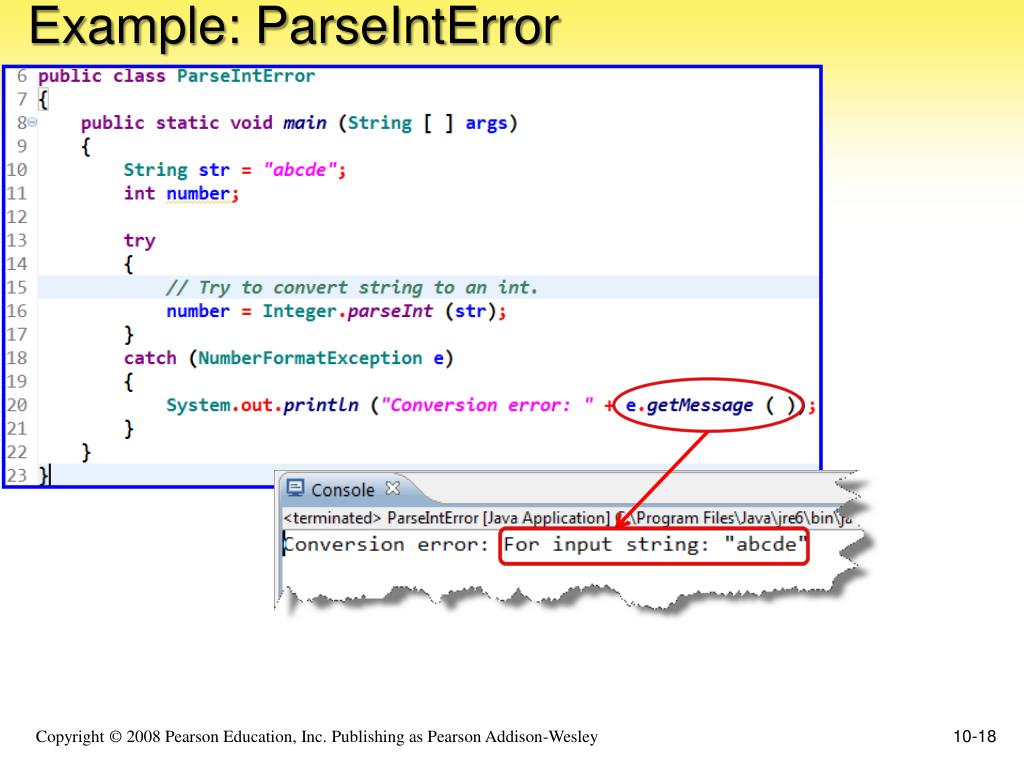 Example: ParseIntError

6 public class ParseIntError
7 {
8 public static void main (String [ ] args)
9 {
10 String str = "abcde";
11 int number;
12
13 try
14 {
15 // Try to convert string to an int.
16 number = Integer.parseInt (str);
17 }
18 catch (NumberFormatException e)
19 {
20 System.out.println ("Conversion error: " + e.getMessage ( ));
21 }
22 }
23 }

Console

<terminated> ParseIntError [Java Application] C:\Program Files\Java\jre6\bin\ja
Conversion error: For input string: "abcde"

Copyright © 2008 Pearson Education, Inc. Publishing as Pearson Addison-Wesley

10-18